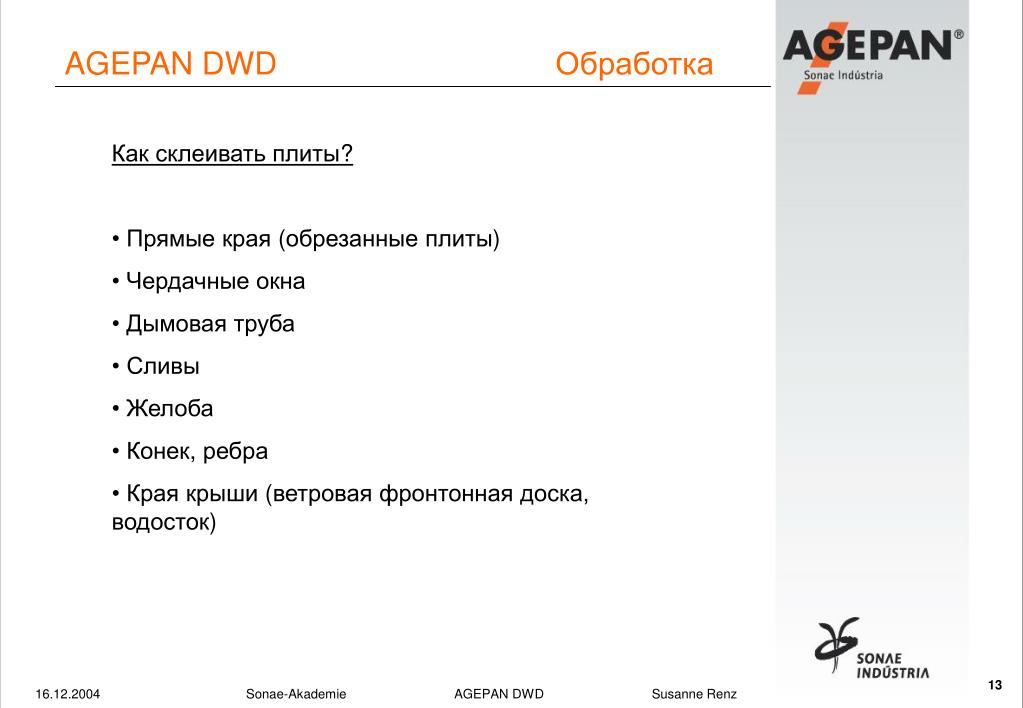 AGEPAN DWD Обработка

AGEPAN®
Sonae Indústria

Как склеивать плиты?

• Прямые края (обрезанные плиты)

• Чердачные окна

• Дымовая труба

• Сливы

• Желоба

• Конек, ребра

• Края крыши (ветровая фронтонная доска, водосток)

SONAE INDÚSTRIA

16.12.2004 Sonae-Akademie AGEPAN DWD Susanne Renz 13